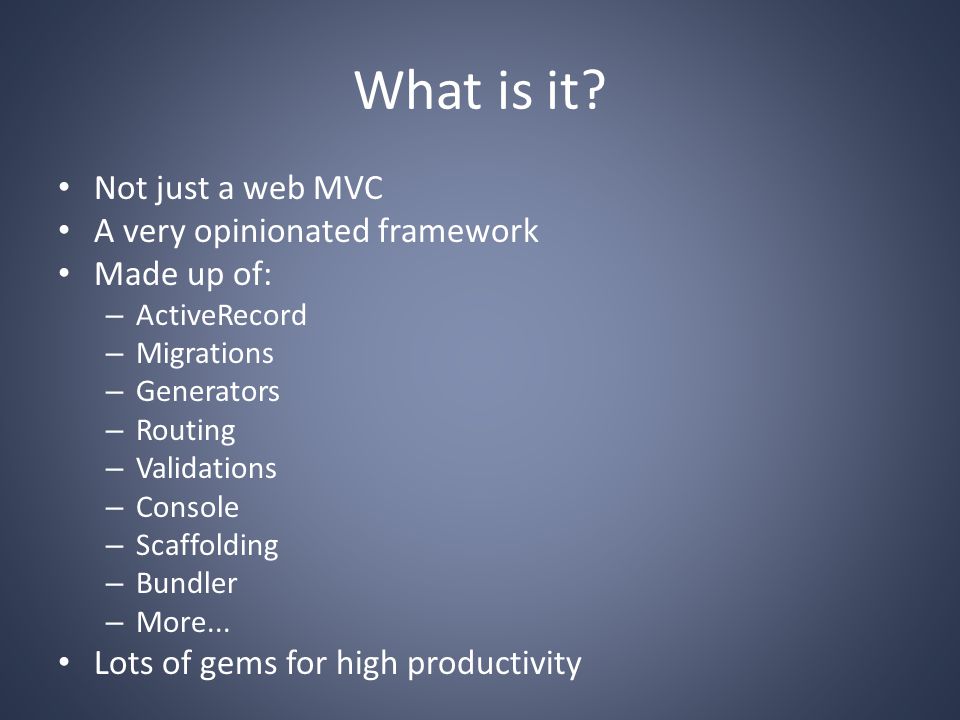 What is it?

• Not just a web MVC
• A very opinionated framework
• Made up of:
– ActiveRecord
– Migrations
– Generators
– Routing
– Validations
– Console
– Scaffolding
– Bundler
– More...
• Lots of gems for high productivity